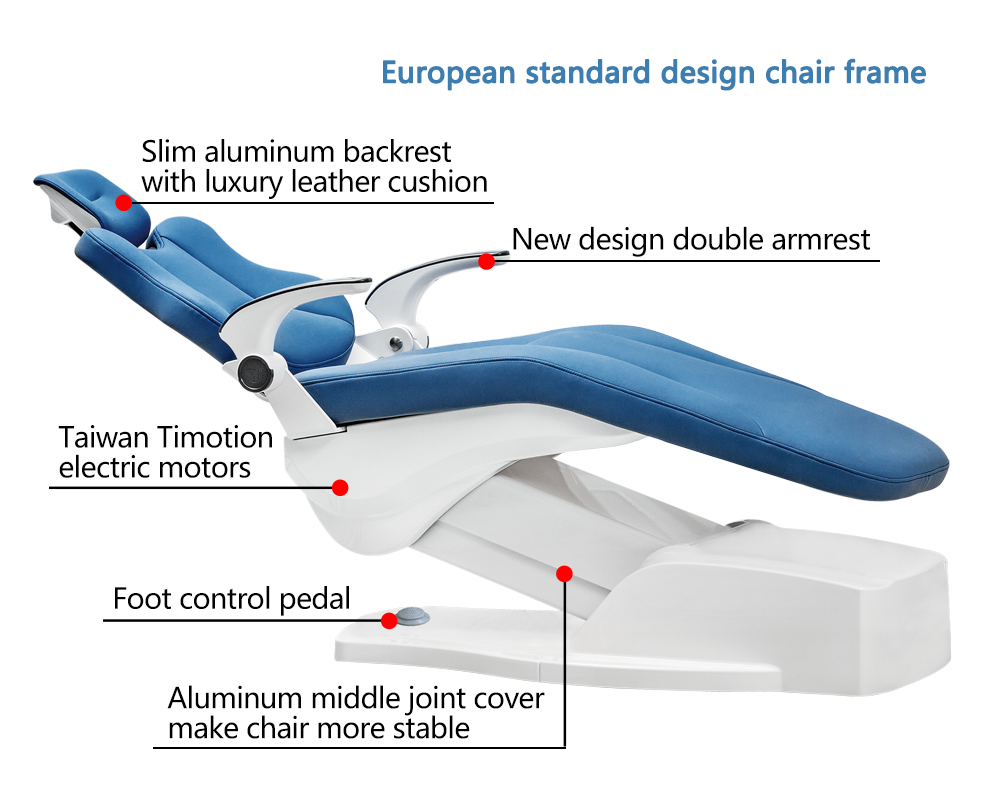 European standard design chair frame

Slim aluminum backrest with luxury leather cushion

New design double armrest

Taiwan Timotion electric motors

Foot control pedal

Aluminum middle joint cover make chair more stable